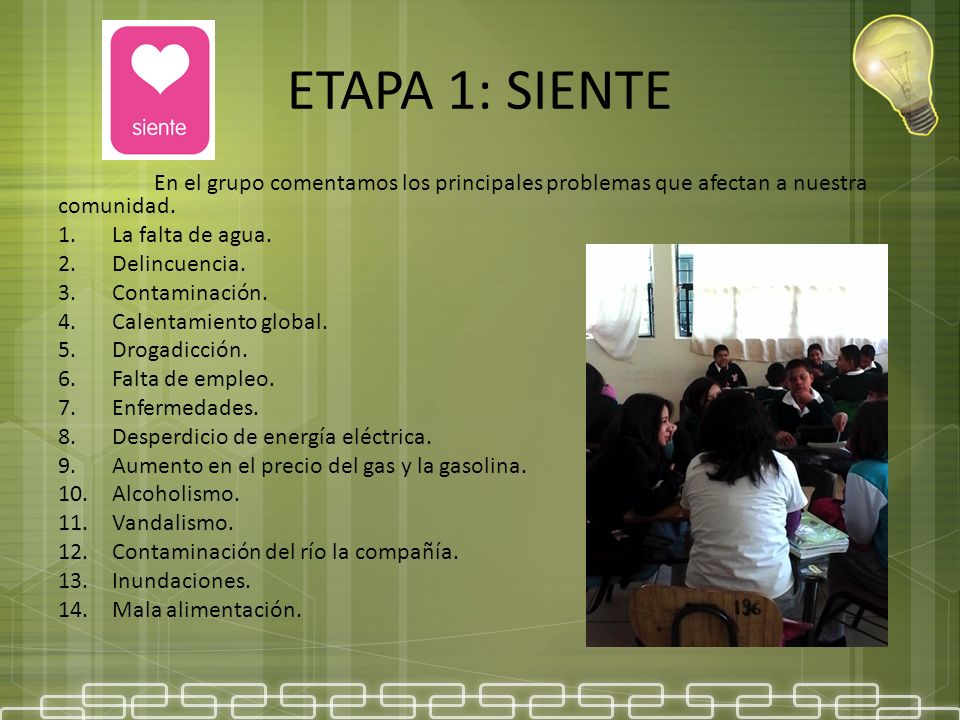 siente

ETAPA 1: SIENTE

En el grupo comentamos los principales problemas que afectan a nuestra comunidad.

1. La falta de agua.
2. Delincuencia.
3. Contaminación.
4. Calentamiento global.
5. Drogadicción.
6. Falta de empleo.
7. Enfermedades.
8. Desperdicio de energía eléctrica.
9. Aumento en el precio del gas y la gasolina.
10. Alcoholismo.
11. Vandalismo.
12. Contaminación del río la compañía.
13. Inundaciones.
14. Mala alimentación.

136